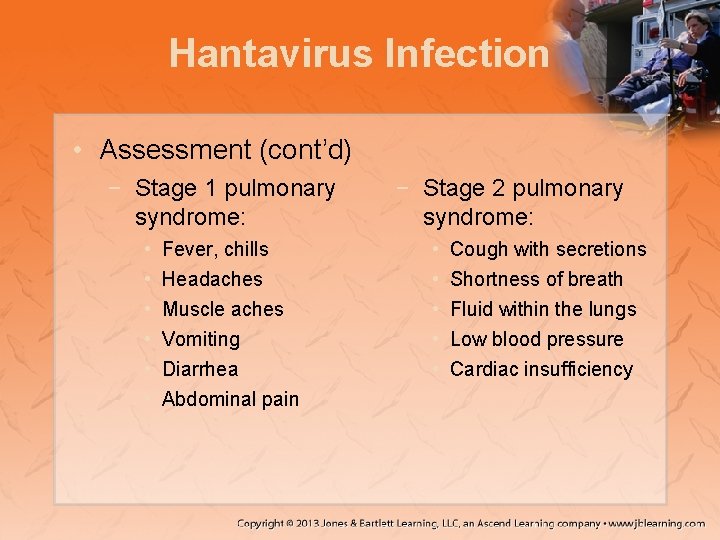 Hantavirus Infection

• Assessment (cont'd)

– Stage 1 pulmonary syndrome:

• Fever, chills
• Headaches
• Muscle aches
• Vomiting
• Diarrhea
• Abdominal pain

– Stage 2 pulmonary syndrome:

• Cough with secretions
• Shortness of breath
• Fluid within the lungs
• Low blood pressure
• Cardiac insufficiency

Copyright © 2013 Jones & Bartlett Learning, LLC, an Ascend Learning company • www.jblearning.com